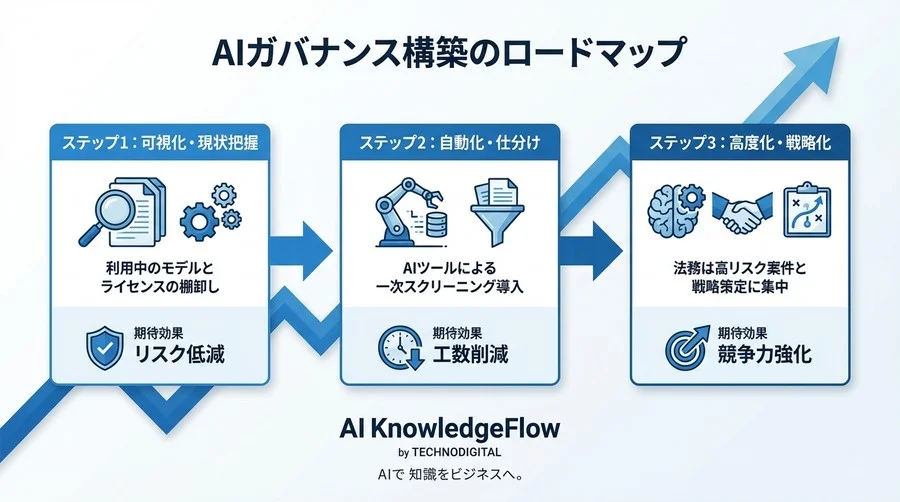 AIガバナンス構築のロードマップ

ステップ1：可視化・現状把握

利用中のモデルとライセンスの棚卸し

期待効果
リスク低減

ステップ2：自動化・仕分け

AIツールによる一次スクリーニング導入

期待効果
工数削減

ステップ3：高度化・戦略化

法務は高リスク案件と戦略策定に集中

期待効果
競争力強化

AI KnowledgeFlow
by TECHNODIGITAL
AIで 知識をビジネスへ。